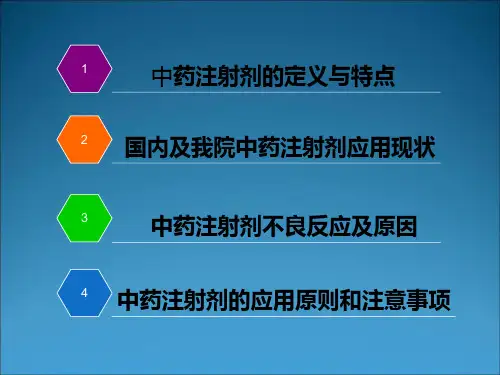 1
中药注射剂的定义与特点

2
国内及我院中药注射剂应用现状

3
中药注射剂不良反应及原因

4
中药注射剂的应用原则和注意事项